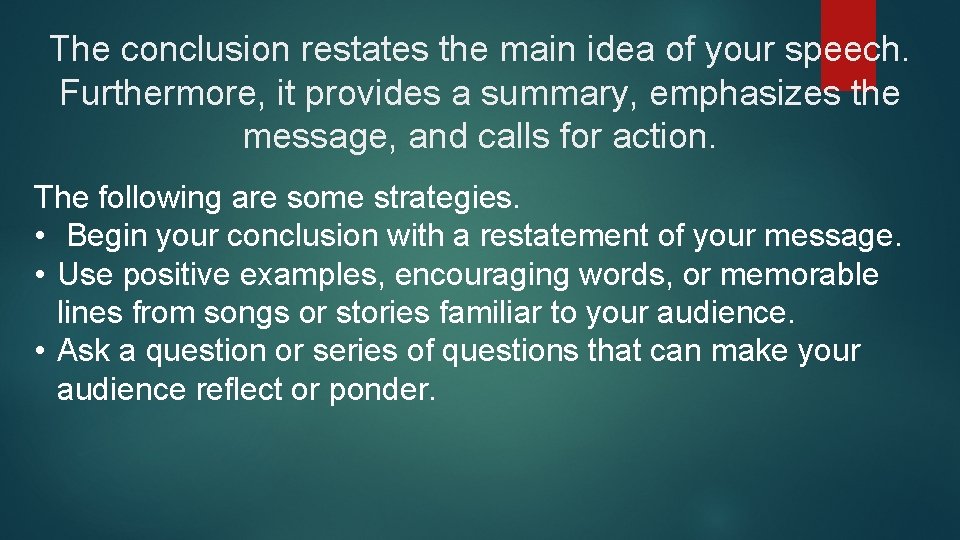 The conclusion restates the main idea of your speech. Furthermore, it provides a summary, emphasizes the message, and calls for action.

The following are some strategies.
• Begin your conclusion with a restatement of your message.
• Use positive examples, encouraging words, or memorable lines from songs or stories familiar to your audience.
• Ask a question or series of questions that can make your audience reflect or ponder.